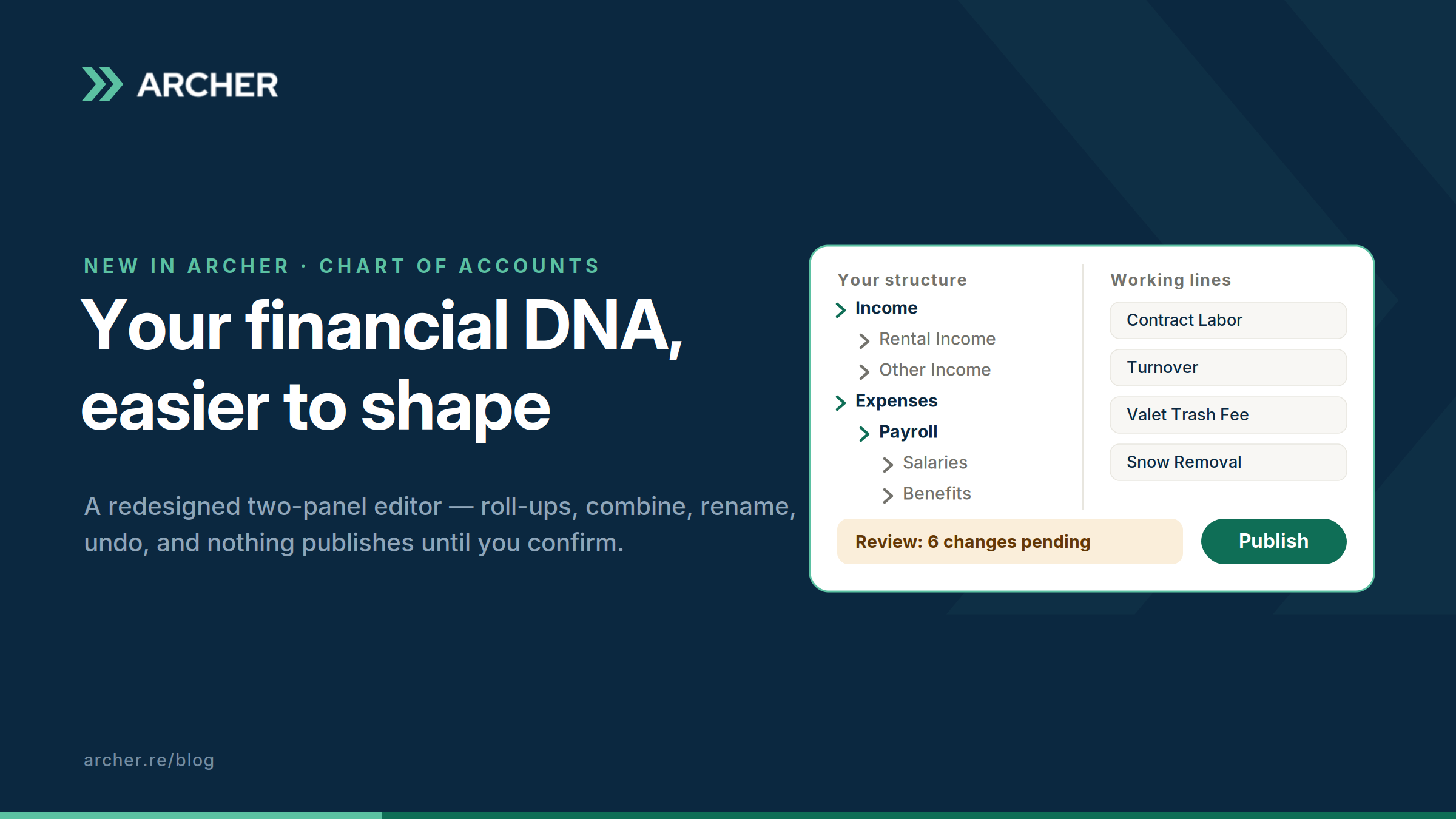 ARCHER

NEW IN ARCHER · CHART OF ACCOUNTS

Your financial DNA, easier to shape

A redesigned two-panel editor — roll-ups, combine, rename, undo, and nothing publishes until you confirm.

Your structure
Income
Rental Income
Other Income
Expenses
Payroll
Salaries
Benefits

Working lines
Contract Labor
Turnover
Valet Trash Fee
Snow Removal

Review: 6 changes pending
Publish

archer.re/blog